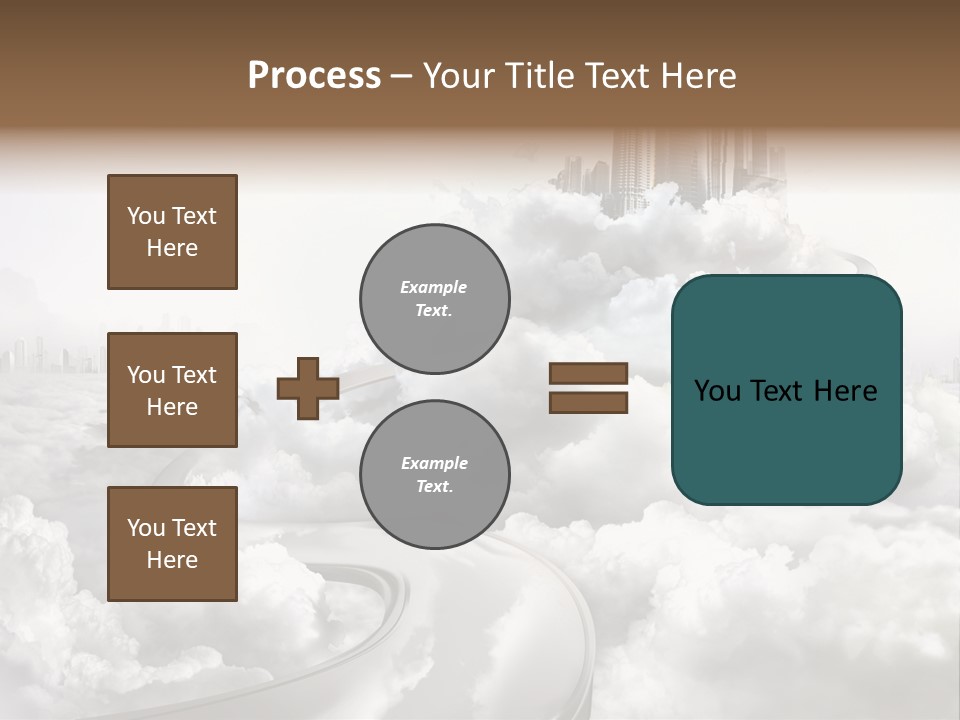 Process – Your Title Text Here

You Text Here

You Text Here

You Text Here

Example Text.

Example Text.

You Text Here